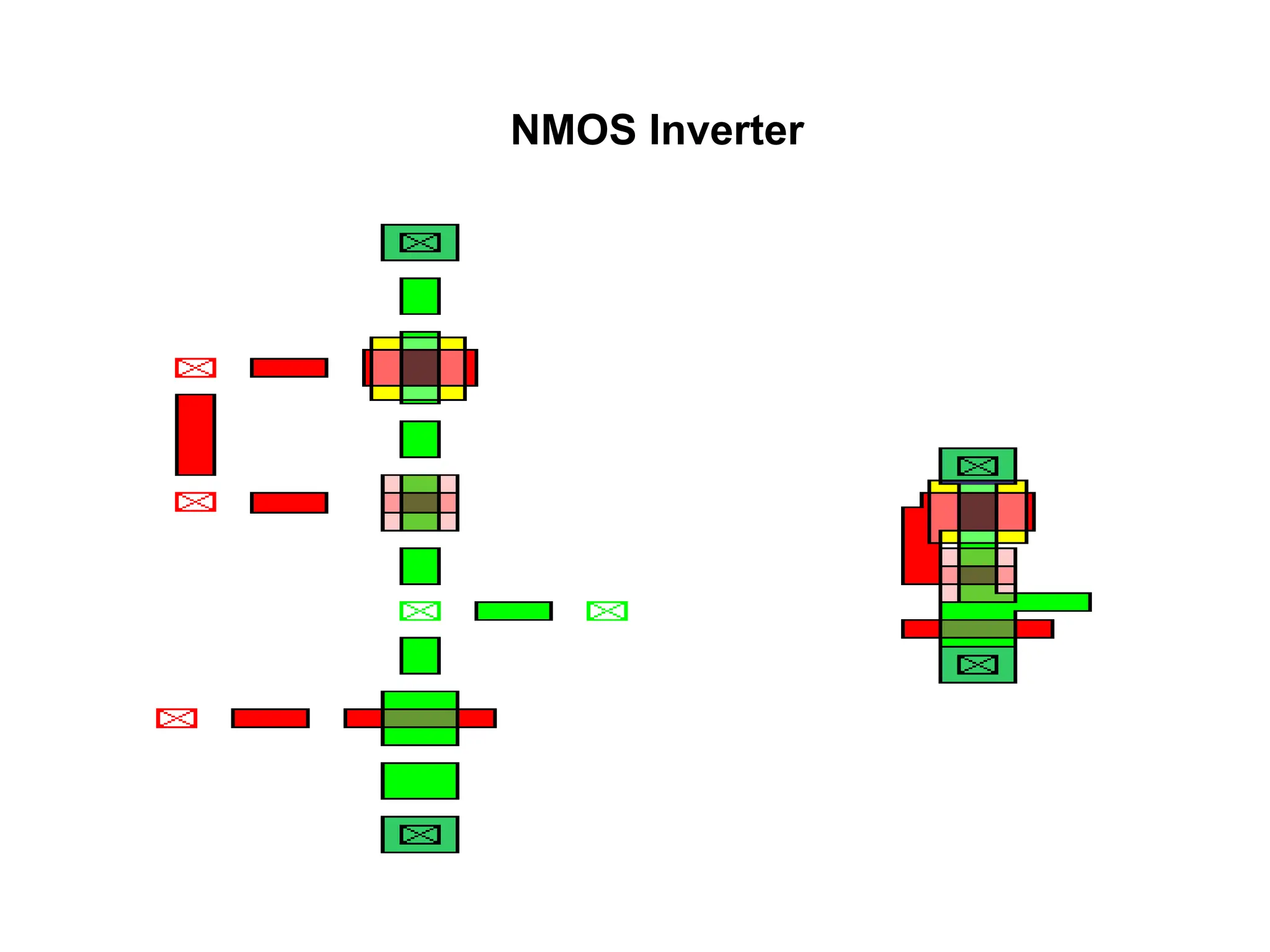 NMOS Inverter